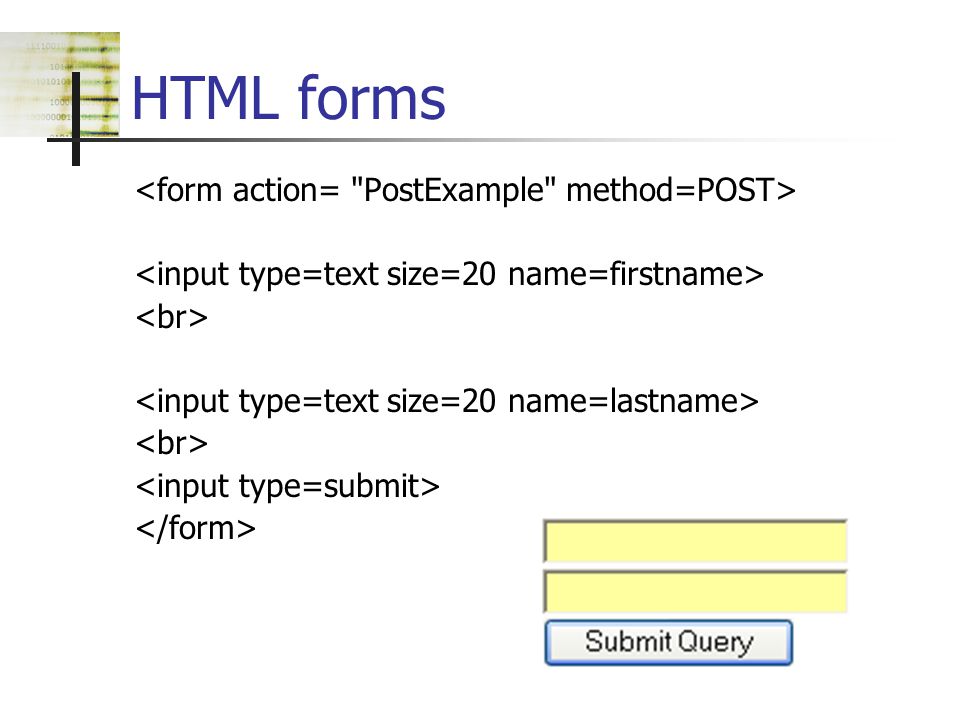 HTML forms

<form action= "PostExample" method=POST>

<input type=text size=20 name=firstname>
<br>

<input type=text size=20 name=lastname>
<br>
<input type=submit>
</form>

Submit Query